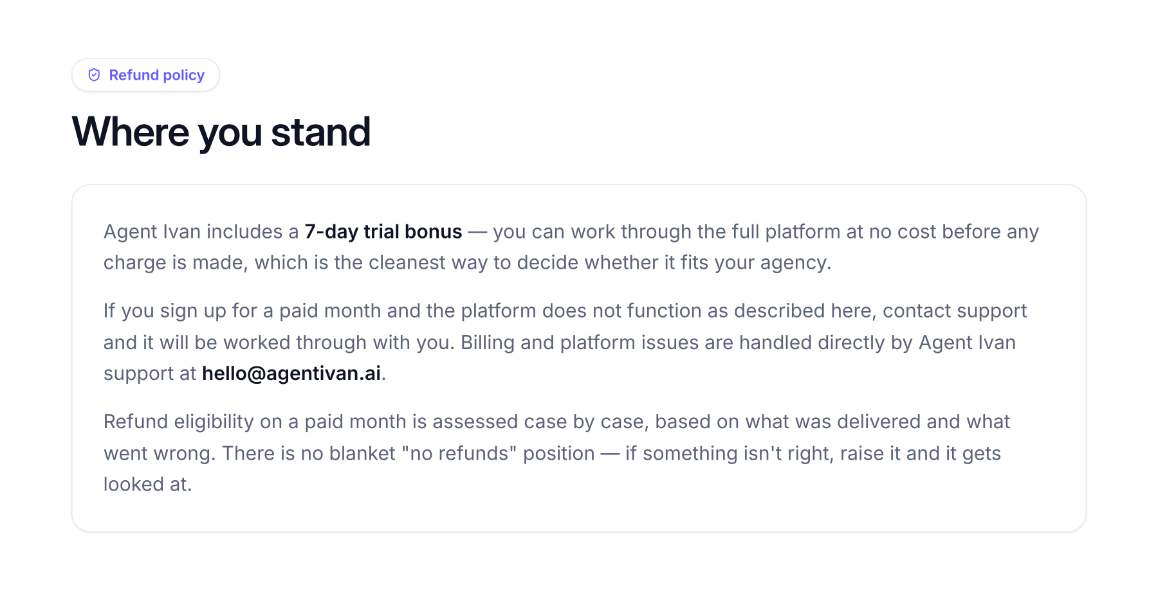 Refund policy

Where you stand

Agent Ivan includes a 7-day trial bonus — you can work through the full platform at no cost before any charge is made, which is the cleanest way to decide whether it fits your agency.

If you sign up for a paid month and the platform does not function as described here, contact support and it will be worked through with you. Billing and platform issues are handled directly by Agent Ivan support at hello@agentivan.ai.

Refund eligibility on a paid month is assessed case by case, based on what was delivered and what went wrong. There is no blanket "no refunds" position — if something isn't right, raise it and it gets looked at.